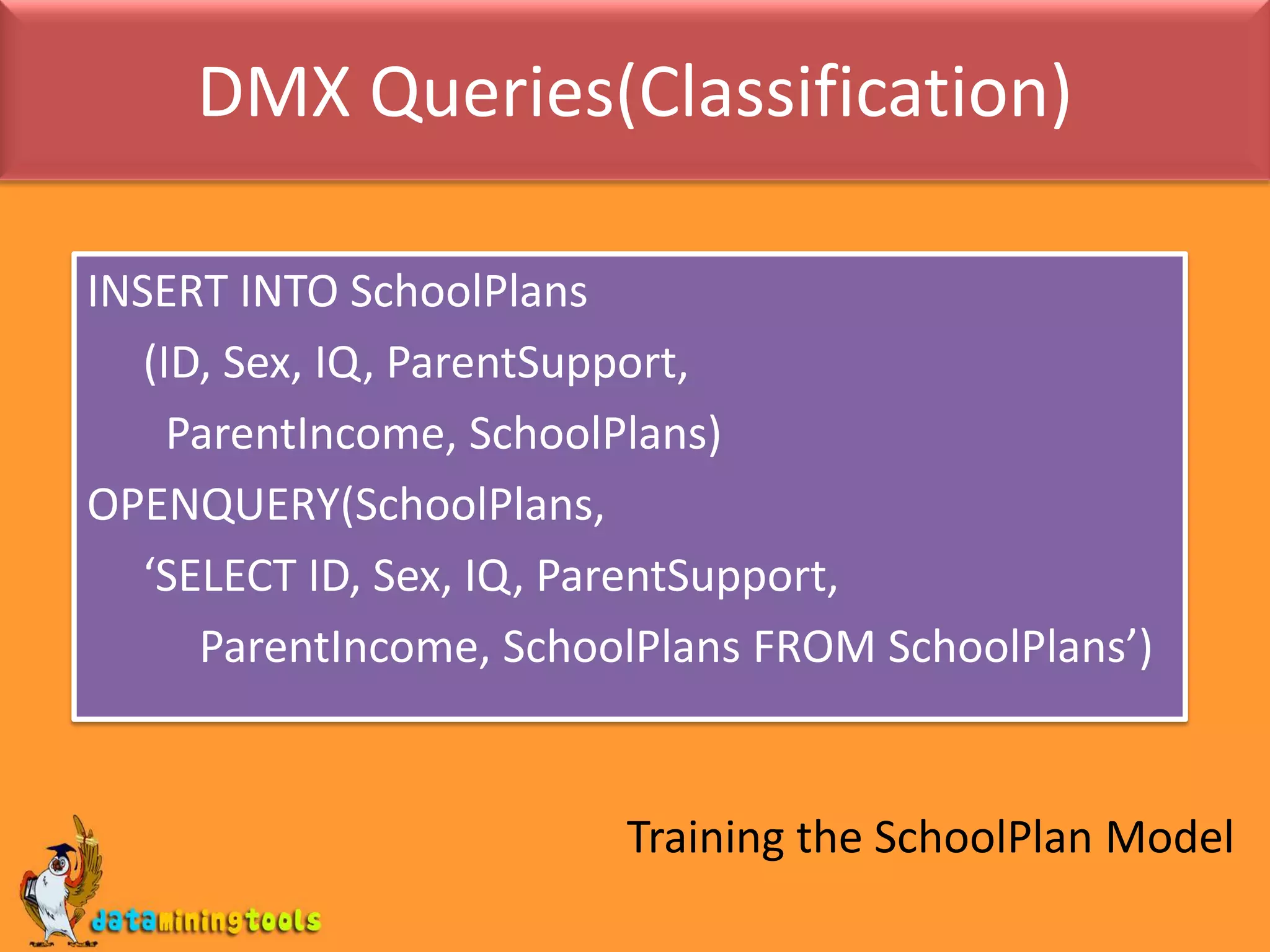 DMX Queries(Classification)

INSERT INTO SchoolPlans
(ID, Sex, IQ, ParentSupport,
ParentIncome, SchoolPlans)
OPENQUERY(SchoolPlans,
‘SELECT ID, Sex, IQ, ParentSupport,
ParentIncome, SchoolPlans FROM SchoolPlans’)

Training the SchoolPlan Model

dataminingtools